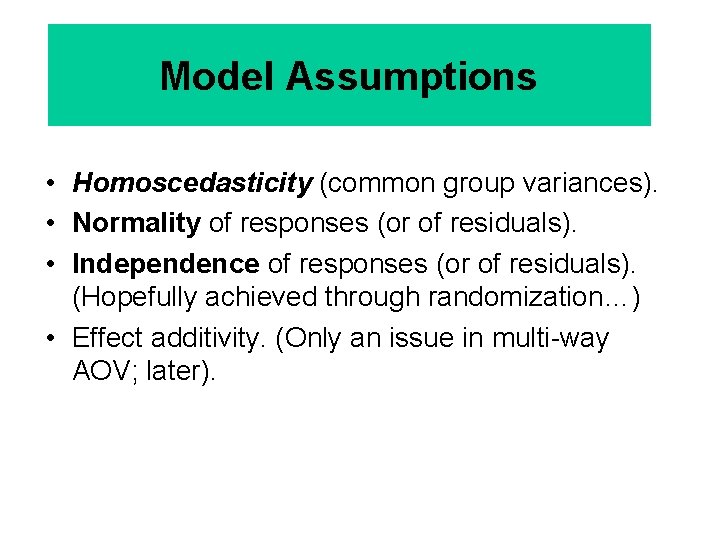 Model Assumptions

• Homoscedasticity (common group variances).
• Normality of responses (or of residuals).
• Independence of responses (or of residuals). (Hopefully achieved through randomization…)
• Effect additivity. (Only an issue in multi-way AOV; later).